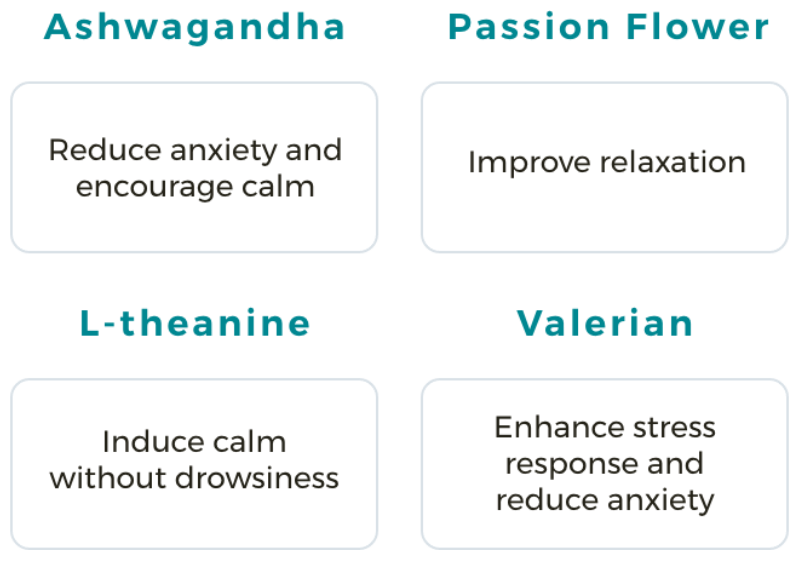 Ashwagandha

Reduce anxiety and encourage calm

Passion Flower

Improve relaxation

L-theanine

Induce calm without drowsiness

Valerian

Enhance stress response and reduce anxiety